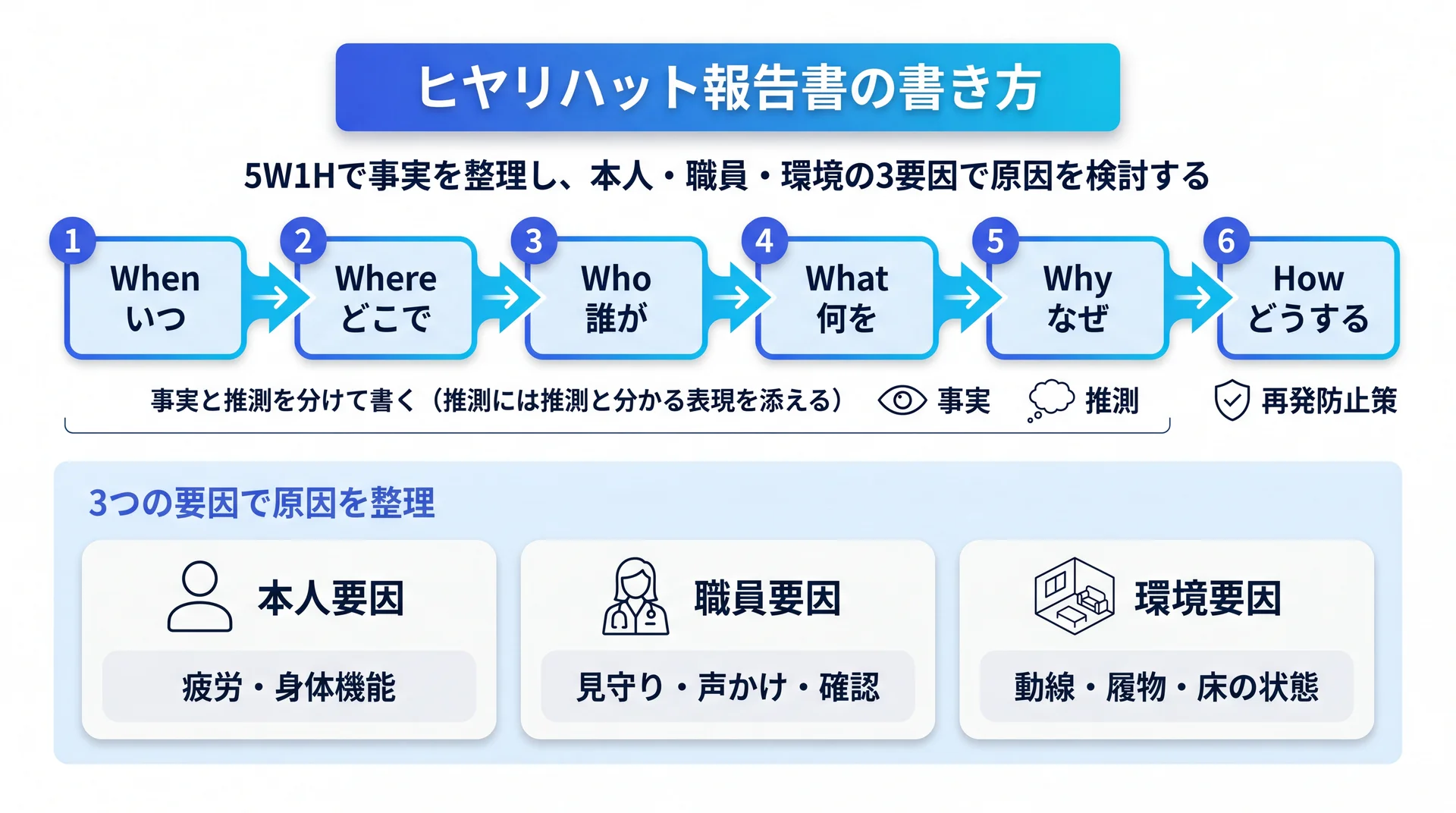 ヒヤリハット報告書の書き方

5W1Hで事実を整理し、本人・職員・環境の3要因で原因を検討する

1 When いつ

2 Where どこで

3 Who 誰が

4 What 何を

5 Why なぜ

6 How どうする

事実と推測を分けて書く（推測には推測と分かる表現を添える）　事実　推測　再発防止策

3つの要因で原因を整理

本人要因
疲労・身体機能

職員要因
見守り・声かけ・確認

環境要因
動線・履物・床の状態